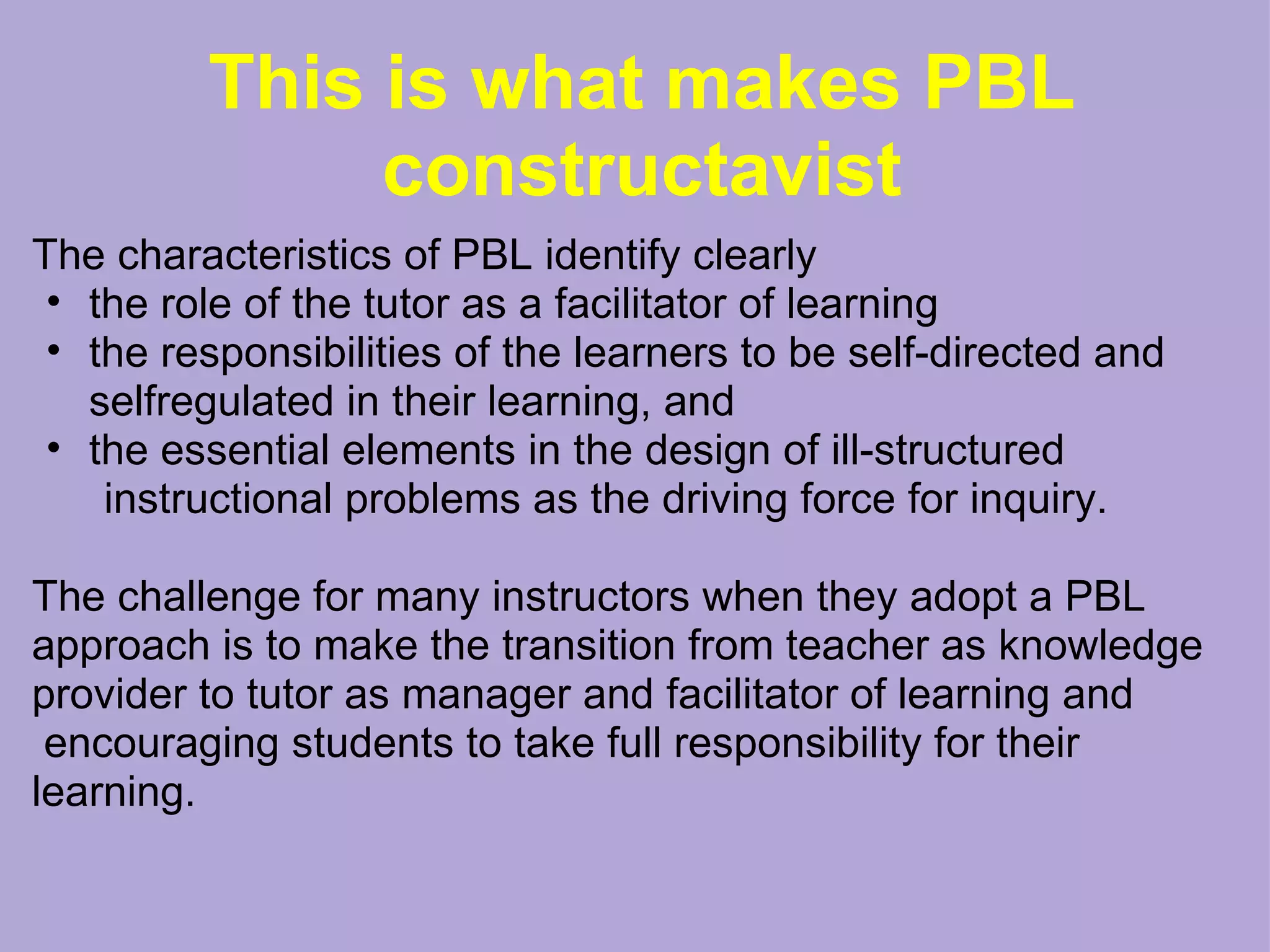 This is what makes PBL constructavist

The characteristics of PBL identify clearly
• the role of the tutor as a facilitator of learning
• the responsibilities of the learners to be self-directed and selfregulated in their learning, and
• the essential elements in the design of ill-structured instructional problems as the driving force for inquiry.

The challenge for many instructors when they adopt a PBL approach is to make the transition from teacher as knowledge provider to tutor as manager and facilitator of learning and encouraging students to take full responsibility for their learning.